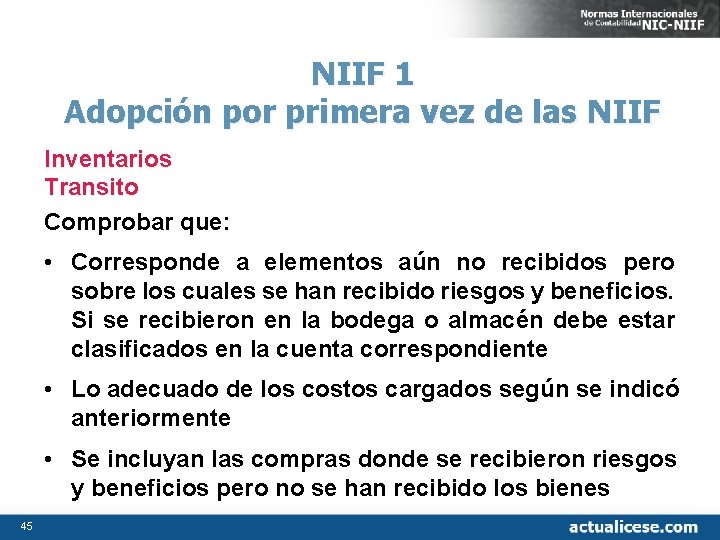 Normas Internacionales de Contabilidad NIC-NIIF

NIIF 1
Adopción por primera vez de las NIIF

Inventarios
Transito

Comprobar que:

• Corresponde a elementos aún no recibidos pero sobre los cuales se han recibido riesgos y beneficios. Si se recibieron en la bodega o almacén debe estar clasificados en la cuenta correspondiente

• Lo adecuado de los costos cargados según se indicó anteriormente

• Se incluyan las compras donde se recibieron riesgos y beneficios pero no se han recibido los bienes

45

actualicese.com